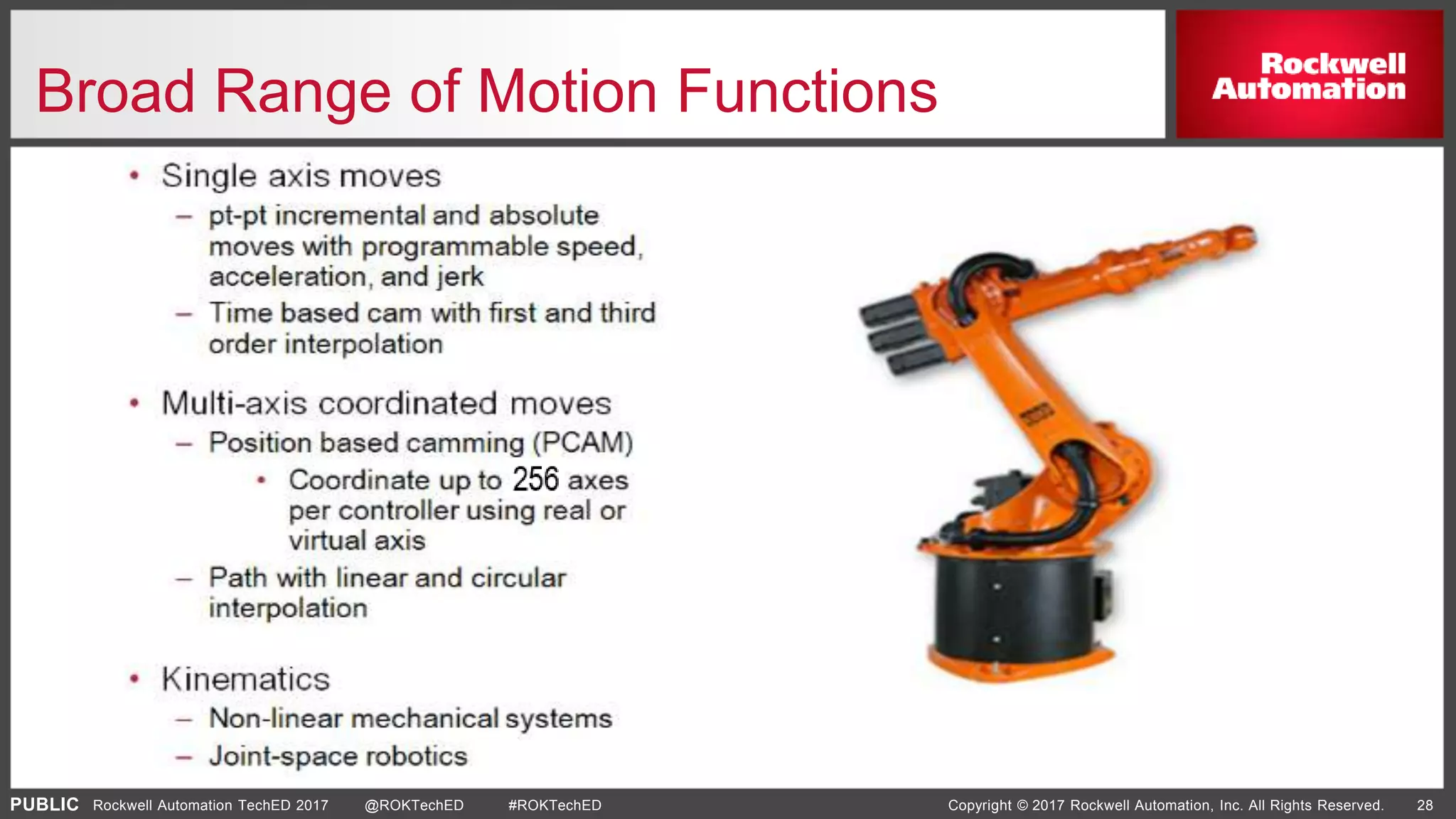 Broad Range of Motion Functions

Rockwell Automation

• Single axis moves
– pt-pt incremental and absolute moves with programmable speed, acceleration, and jerk
– Time based cam with first and third order interpolation

• Multi-axis coordinated moves
– Position based camming (PCAM)
• Coordinate up to 256 axes per controller using real or virtual axis
– Path with linear and circular interpolation

• Kinematics
– Non-linear mechanical systems
– Joint-space robotics

PUBLIC Rockwell Automation TechED 2017 @ROKTechED #ROKTechED Copyright © 2017 Rockwell Automation, Inc. All Rights Reserved. 28